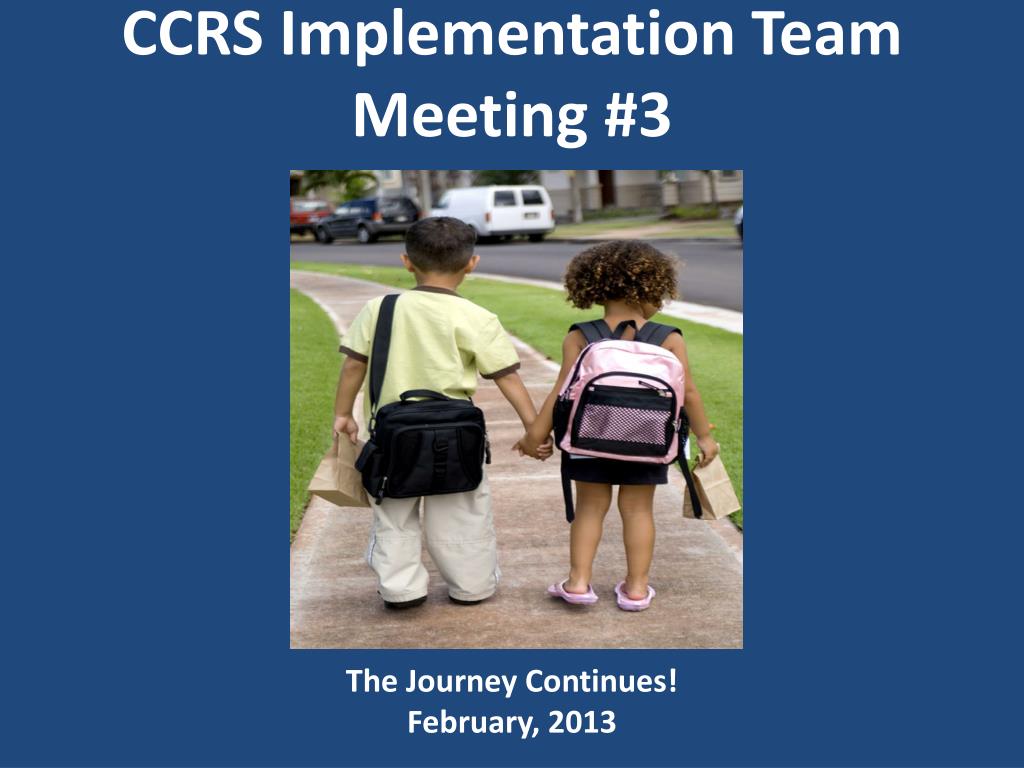 CCRS Implementation Team Meeting #3

The Journey Continues!
February, 2013